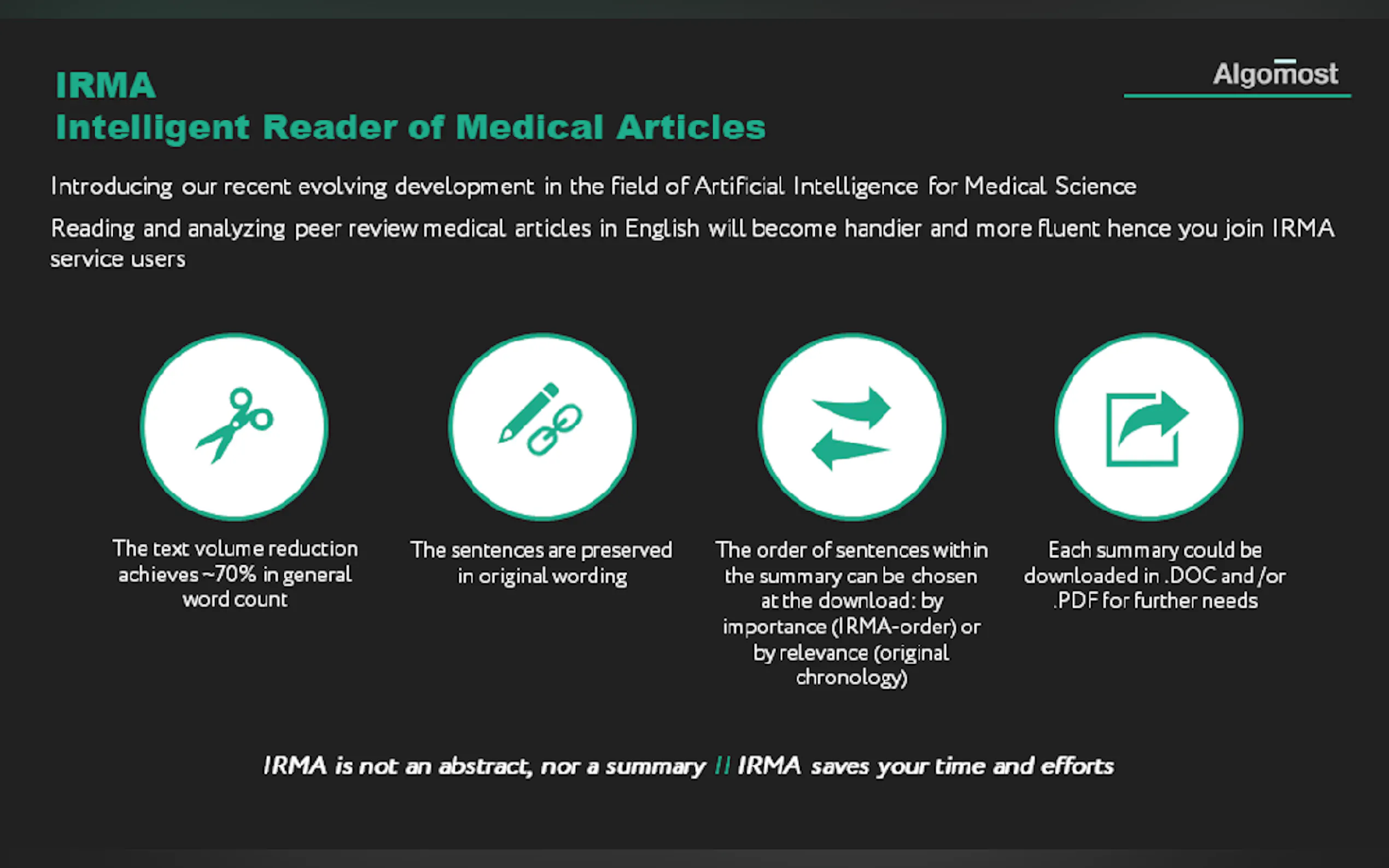 IRMA
Intelligent Reader of Medical Articles

Algomost

Introducing our recent evolving development in the field of Artificial Intelligence for Medical Science

Reading and analyzing peer review medical articles in English will become handier and more fluent hence you join IRMA service users

The text volume reduction achieves ~70% in general word count

The sentences are preserved in original wording

The order of sentences within the summary can be chosen at the download: by importance (IRMA-order) or by relevance (original chronology)

Each summary could be downloaded in .DOC and /or .PDF for further needs

IRMA is not an abstract, nor a summary // IRMA saves your time and efforts